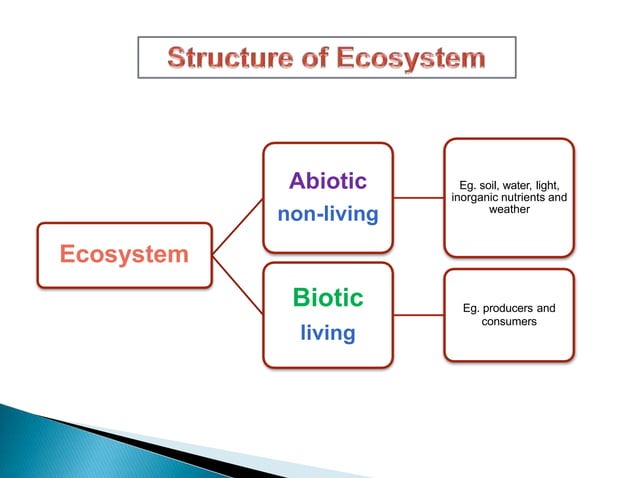 Structure of Ecosystem

Ecosystem

Abiotic
non-living

Eg. soil, water, light, inorganic nutrients and weather

Biotic
living

Eg. producers and consumers